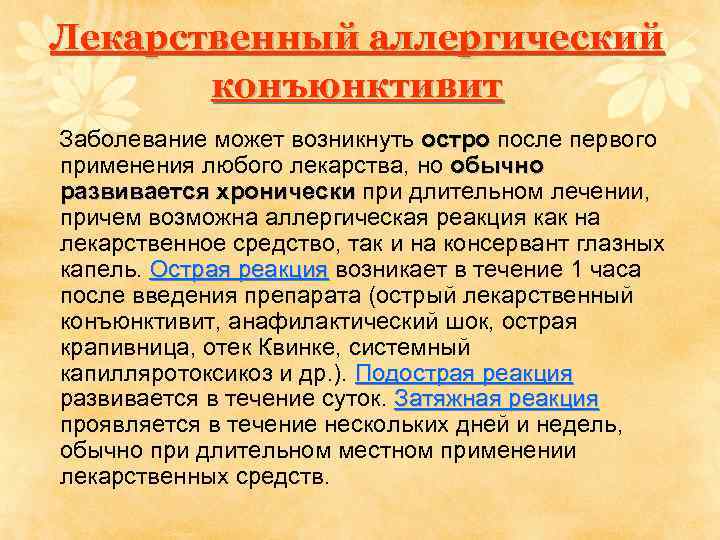 Лекарственный аллергический конъюнктивит

Заболевание может возникнуть остро после первого применения любого лекарства, но обычно развивается хронически при длительном лечении, причем возможна аллергическая реакция как на лекарственное средство, так и на консервант глазных капель. Острая реакция возникает в течение 1 часа после введения препарата (острый лекарственный конъюнктивит, анафилактический шок, острая крапивница, отек Квинке, системный капилляротоксикоз и др.). Подострая реакция развивается в течение суток. Затяжная реакция проявляется в течение нескольких дней и недель, обычно при длительном местном применении лекарственных средств.